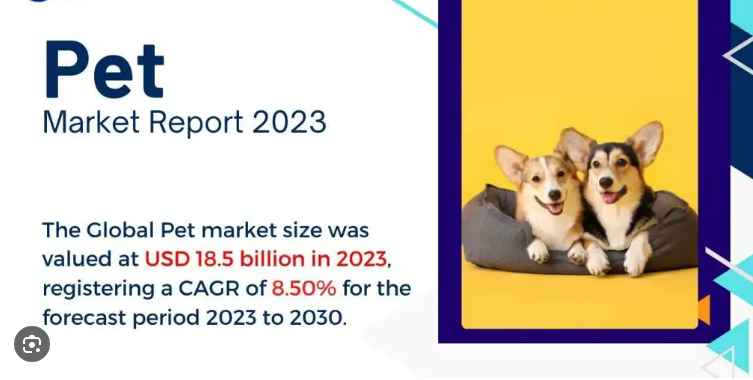 Pet
Market Report 2023

The Global Pet market size was valued at USD 18.5 billion in 2023, registering a CAGR of 8.50% for the forecast period 2023 to 2030.